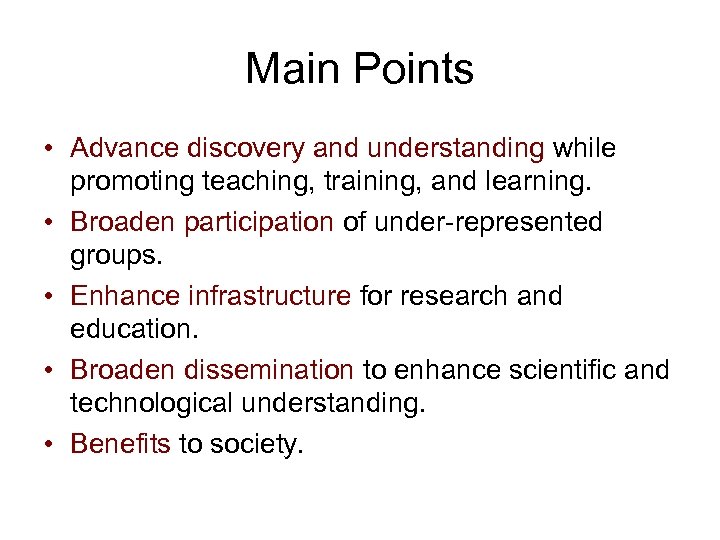 Main Points

• Advance discovery and understanding while promoting teaching, training, and learning.
• Broaden participation of under-represented groups.
• Enhance infrastructure for research and education.
• Broaden dissemination to enhance scientific and technological understanding.
• Benefits to society.